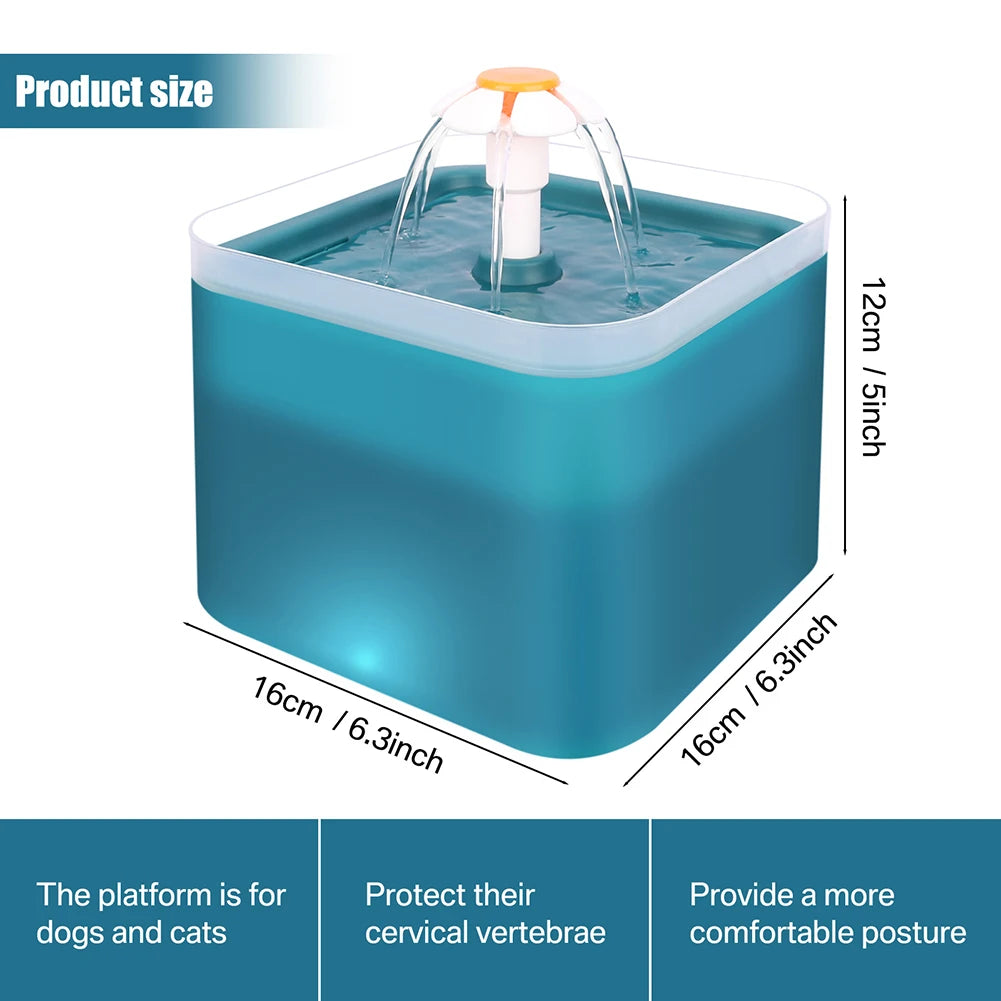 Product size

12cm / 5inch

16cm / 6.3inch

16cm / 6.3inch

The platform is for dogs and cats

Protect their cervical vertebrae

Provide a more comfortable posture